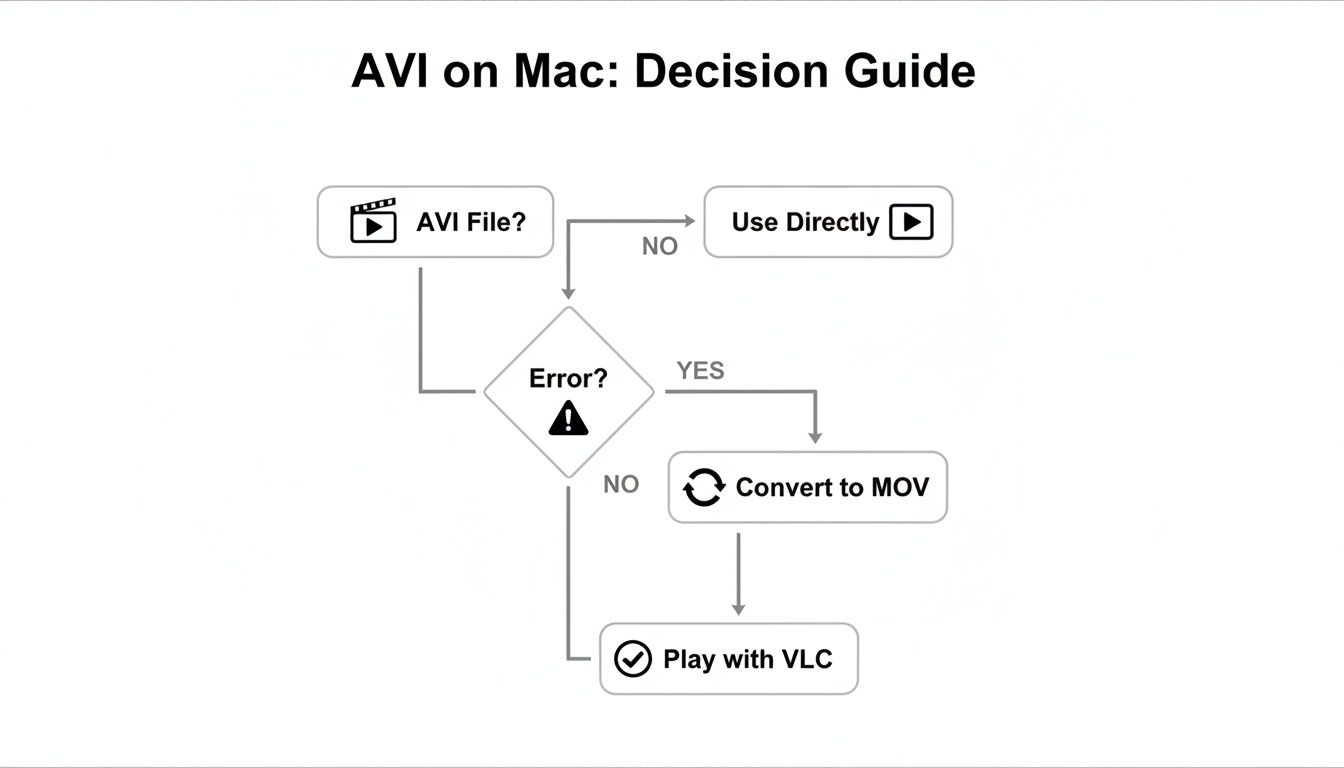 AVI on Mac: Decision Guide

AVI File?

NO

Use Directly

Error?

YES

NO

Convert to MOV

Play with VLC